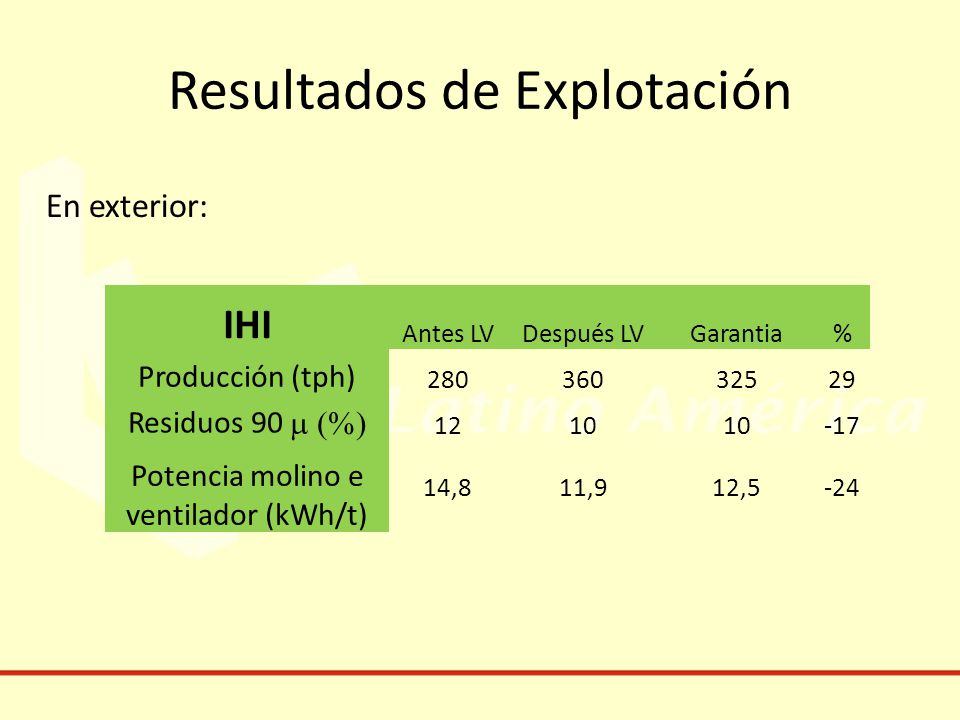 Resultados de Explotación

En exterior:

| IHI | Antes LV | Después LV | Garantia | % |
|---|---|---|---|---|
| Producción (tph) | 280 | 360 | 325 | 29 |
| Residuos 90 $\mu$ (%) | 12 | 10 | 10 | -17 |
| Potencia molino e ventilador (kWh/t) | 14,8 | 11,9 | 12,5 | -24 |

Latino América